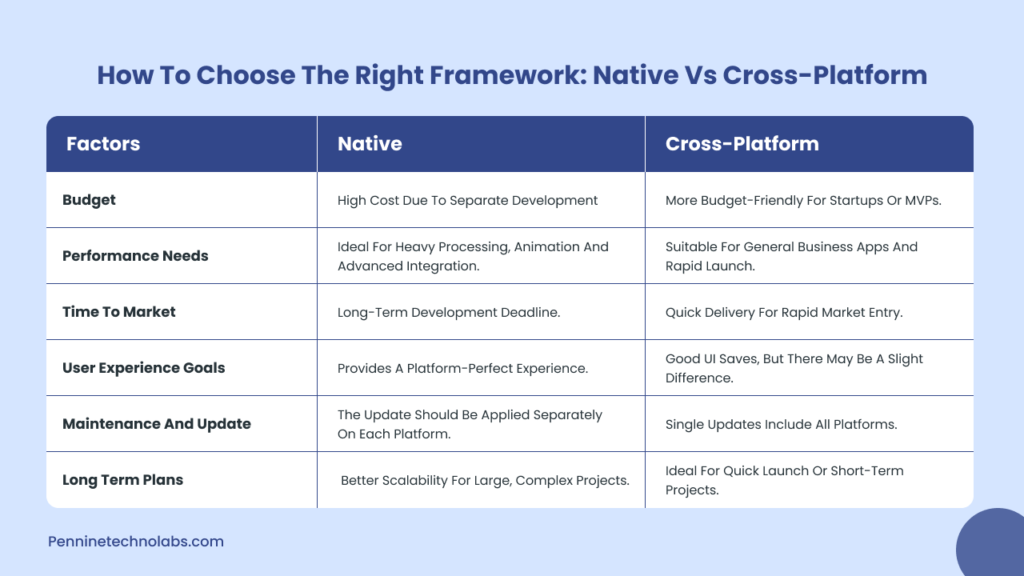 How To Choose The Right Framework: Native Vs Cross-Platform

| Factors | Native | Cross-Platform |
|---|---|---|
| Budget | High Cost Due To Separate Development | More Budget-Friendly For Startups Or MVPs. |
| Performance Needs | Ideal For Heavy Processing, Animation And Advanced Integration. | Suitable For General Business Apps And Rapid Launch. |
| Time To Market | Long-Term Development Deadline. | Quick Delivery For Rapid Market Entry. |
| User Experience Goals | Provides A Platform-Perfect Experience. | Good UI Saves, But There May Be A Slight Difference. |
| Maintenance And Update | The Update Should Be Applied Separately On Each Platform. | Single Updates Include All Platforms. |
| Long Term Plans | Better Scalability For Large, Complex Projects. | Ideal For Quick Launch Or Short-Term Projects. |

Penninetechnolabs.com